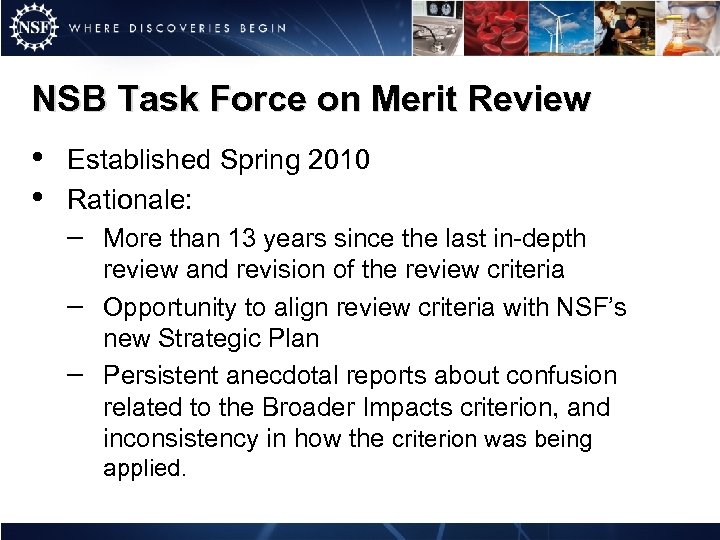 NSF WHERE DISCOVERIES BEGIN

NSB Task Force on Merit Review

• Established Spring 2010
• Rationale:
– More than 13 years since the last in-depth review and revision of the review criteria
– Opportunity to align review criteria with NSF's new Strategic Plan
– Persistent anecdotal reports about confusion related to the Broader Impacts criterion, and inconsistency in how the criterion was being applied.